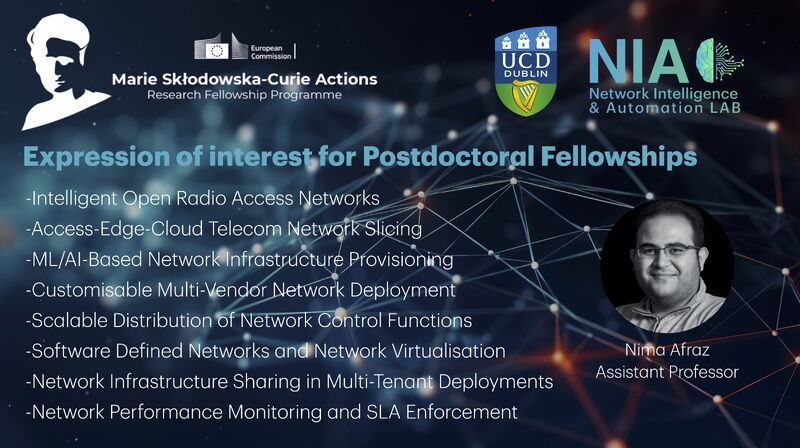 European Commission

Marie Skłodowska-Curie Actions
Research Fellowship Programme

UCD DUBLIN

NIA
Network Intelligence & Automation LAB

Expression of interest for Postdoctoral Fellowships

-Intelligent Open Radio Access Networks
-Access-Edge-Cloud Telecom Network Slicing
-ML/AI-Based Network Infrastructure Provisioning
-Customisable Multi-Vendor Network Deployment
-Scalable Distribution of Network Control Functions
-Software Defined Networks and Network Virtualisation
-Network Infrastructure Sharing in Multi-Tenant Deployments
-Network Performance Monitoring and SLA Enforcement

Nima Afraz
Assistant Professor